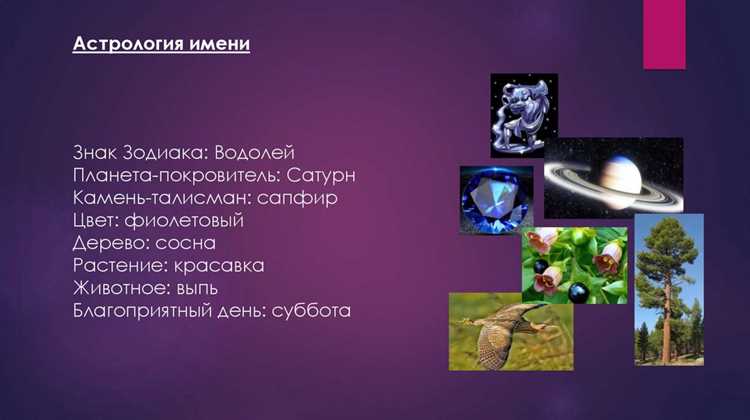 Астрология имени

Знак Зодиака: Водолей
Планета-покровитель: Сатурн
Камень-талисман: сапфир
Цвет: фиолетовый
Дерево: сосна
Растение: красавка
Животное: выпь
Благоприятный день: суббота